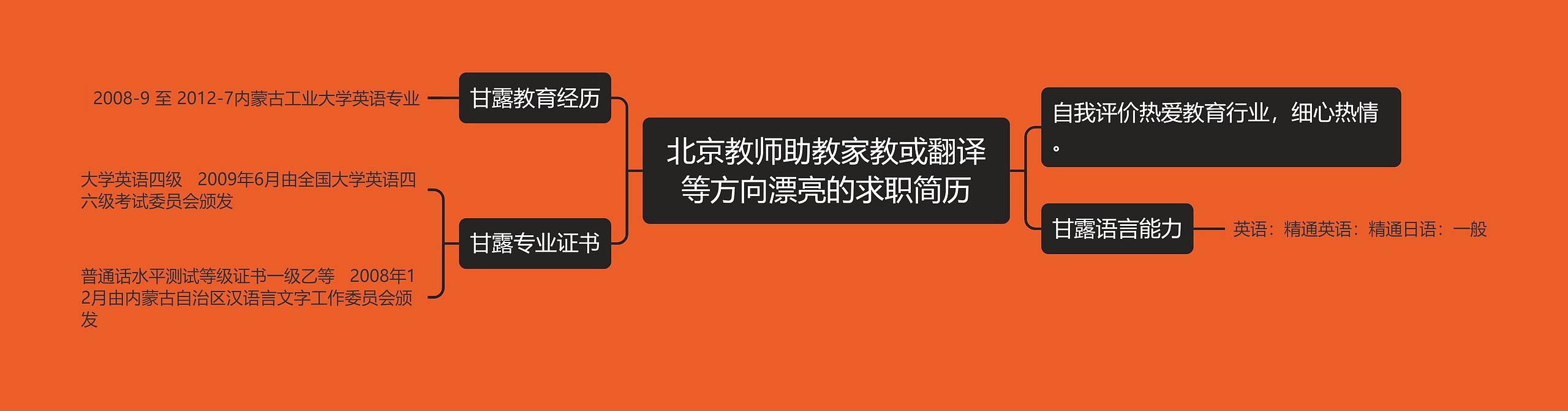 北京教师助教家教或翻译等方向漂亮的求职简历

甘露教育经历

2008-9 至 2012-7内蒙古工业大学英语专业

甘露专业证书

大学英语四级　2009年6月由全国大学英语四六级考试委员会颁发

普通话水平测试等级证书一级乙等　2008年12月由内蒙古自治区汉语言文字工作委员会颁发

自我评价热爱教育行业，细心热情。

甘露语言能力

英语：精通英语：精通日语：一般